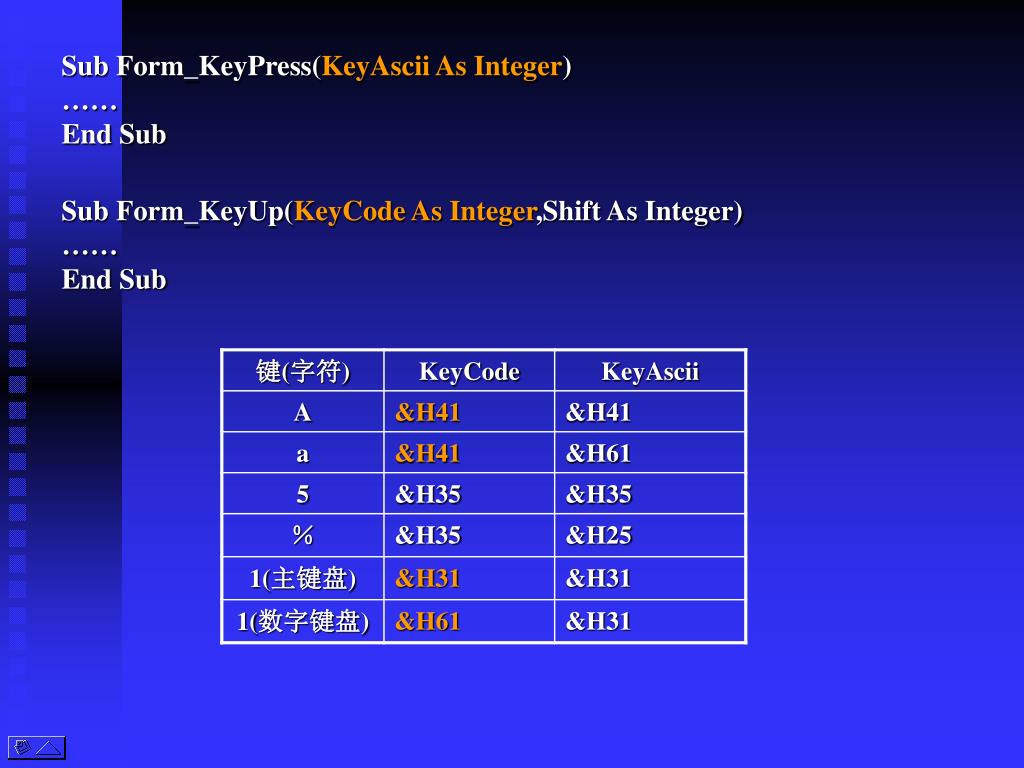 Sub Form_KeyPress(KeyAscii As Integer)
……
End Sub

Sub Form_KeyUp(KeyCode As Integer,Shift As Integer)
……
End Sub

| 键(字符) | KeyCode | KeyAscii |
|---|---|---|
| A | &H41 | &H41 |
| a | &H41 | &H61 |
| 5 | &H35 | &H35 |
| % | &H35 | &H25 |
| 1(主键盘) | &H31 | &H31 |
| 1(数字键盘) | &H61 | &H31 |